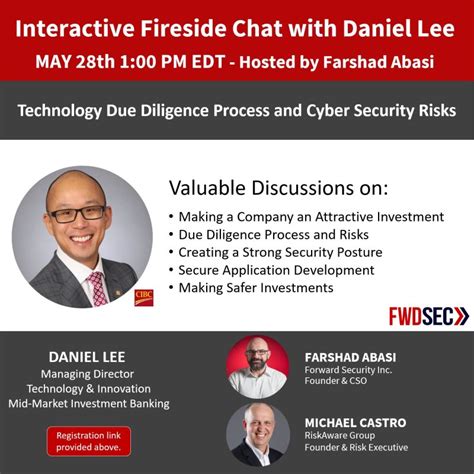 Interactive Fireside Chat with Daniel Lee
MAY 28th 1:00 PM EDT - Hosted by Farshad Abasi

Technology Due Diligence Process and Cyber Security Risks

CIBC

Valuable Discussions on:
• Making a Company an Attractive Investment
• Due Diligence Process and Risks
• Creating a Strong Security Posture
• Secure Application Development
• Making Safer Investments

FWDSEC

DANIEL LEE
Managing Director
Technology & Innovation
Mid-Market Investment Banking

Registration link provided above.

FARSHAD ABASI
Forward Security Inc.
Founder & CSO

MICHAEL CASTRO
RiskAware Group
Founder & Risk Executive